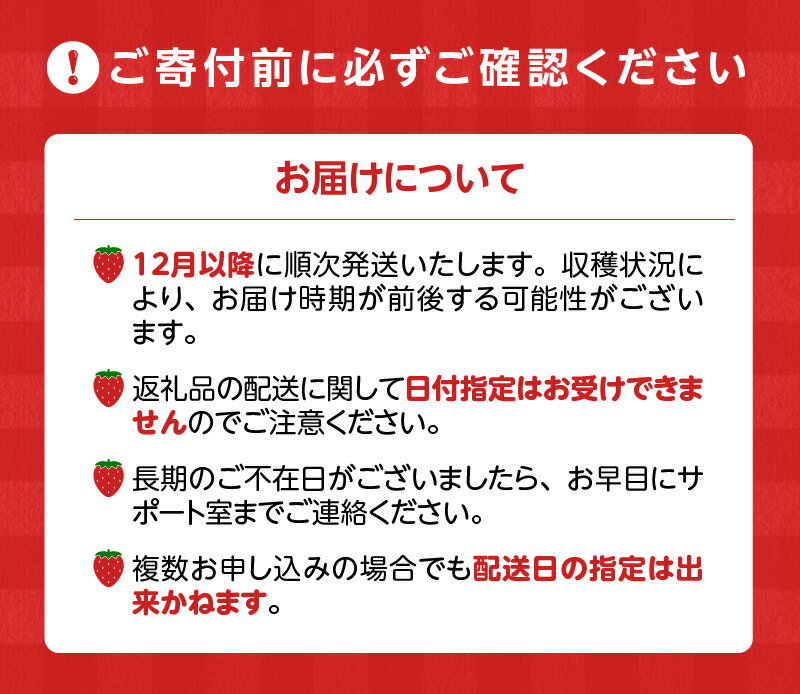 ! ご寄付前に必ずご確認ください

お届けについて

12月以降に順次発送いたします。収穫状況により、お届け時期が前後する可能性がございます。

返礼品の配送に関して日付指定はお受けできませんのでご注意ください。

長期のご不在日がございましたら、お早目にサポート室までご連絡ください。

複数お申し込みの場合でも配送日の指定は出来かねます。